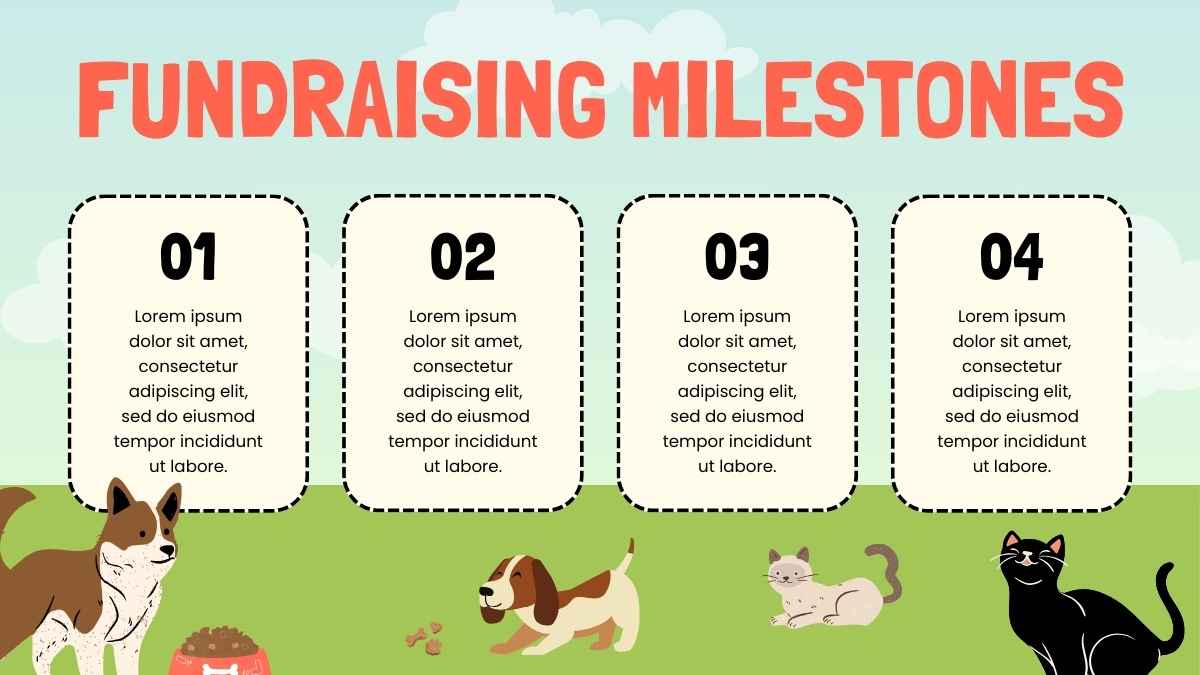 FUNDRAISING MILESTONES

01

Lorem ipsum dolor sit amet, consectetur adipiscing elit, sed do eiusmod tempor incididunt ut labore.

02

Lorem ipsum dolor sit amet, consectetur adipiscing elit, sed do eiusmod tempor incididunt ut labore.

03

Lorem ipsum dolor sit amet, consectetur adipiscing elit, sed do eiusmod tempor incididunt ut labore.

04

Lorem ipsum dolor sit amet, consectetur adipiscing elit, sed do eiusmod tempor incididunt ut labore.